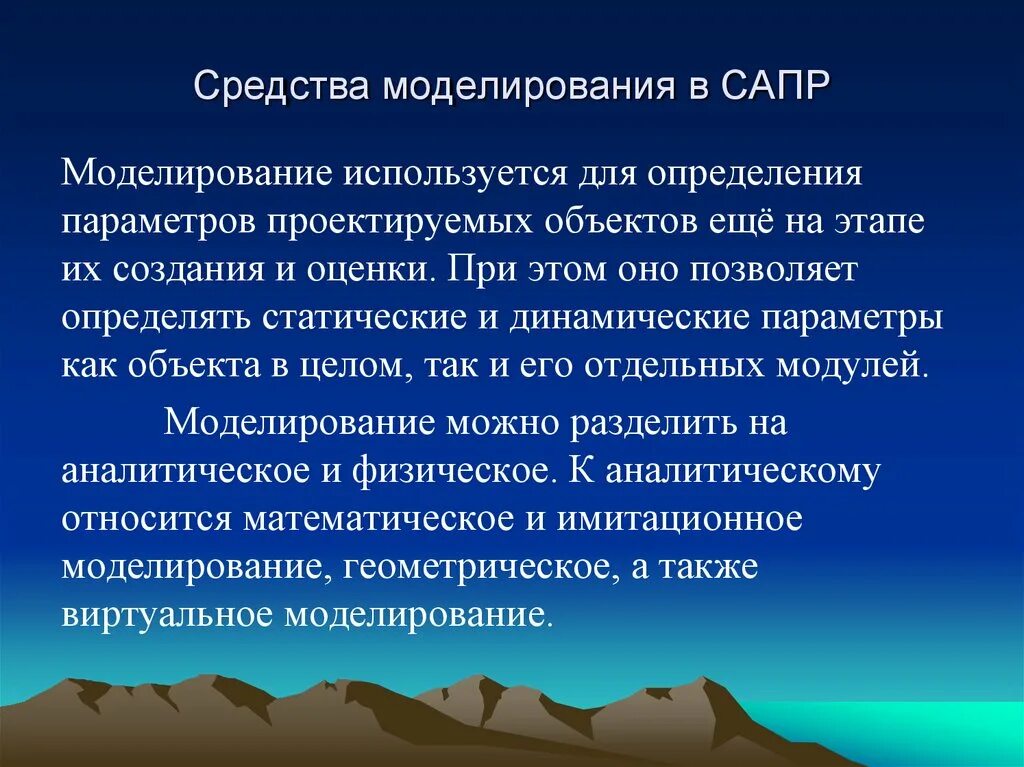 Средства моделирования в САПР

Моделирование используется для определения параметров проектируемых объектов ещё на этапе их создания и оценки. При этом оно позволяет определять статические и динамические параметры как объекта в целом, так и его отдельных модулей.

Моделирование можно разделить на аналитическое и физическое. К аналитическому относится математическое и имитационное моделирование, геометрическое, а также виртуальное моделирование.